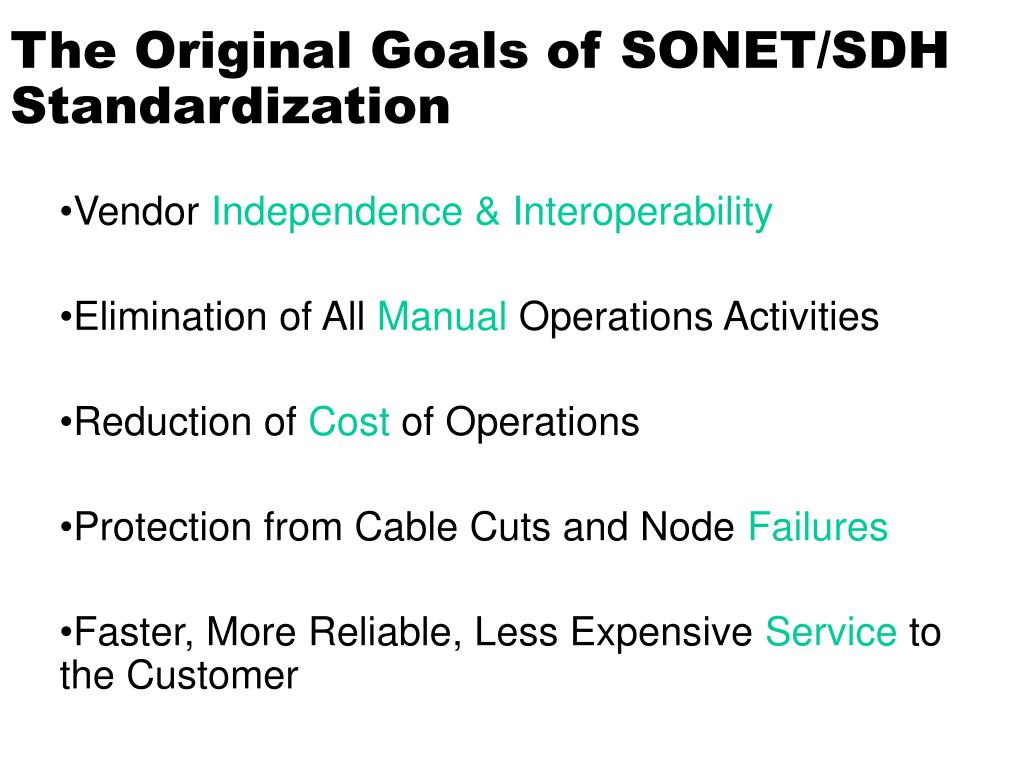 The Original Goals of SONET/SDH Standardization

•Vendor Independence & Interoperability

•Elimination of All Manual Operations Activities

•Reduction of Cost of Operations

•Protection from Cable Cuts and Node Failures

•Faster, More Reliable, Less Expensive Service to the Customer